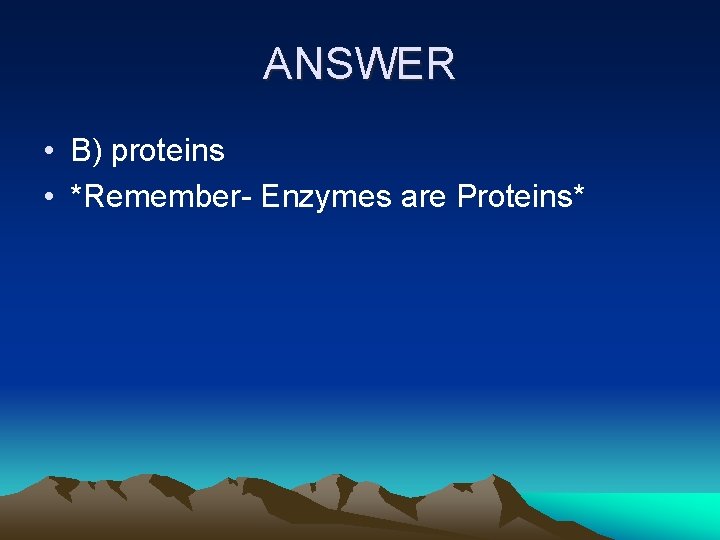 ANSWER

• B) proteins
• *Remember- Enzymes are Proteins*